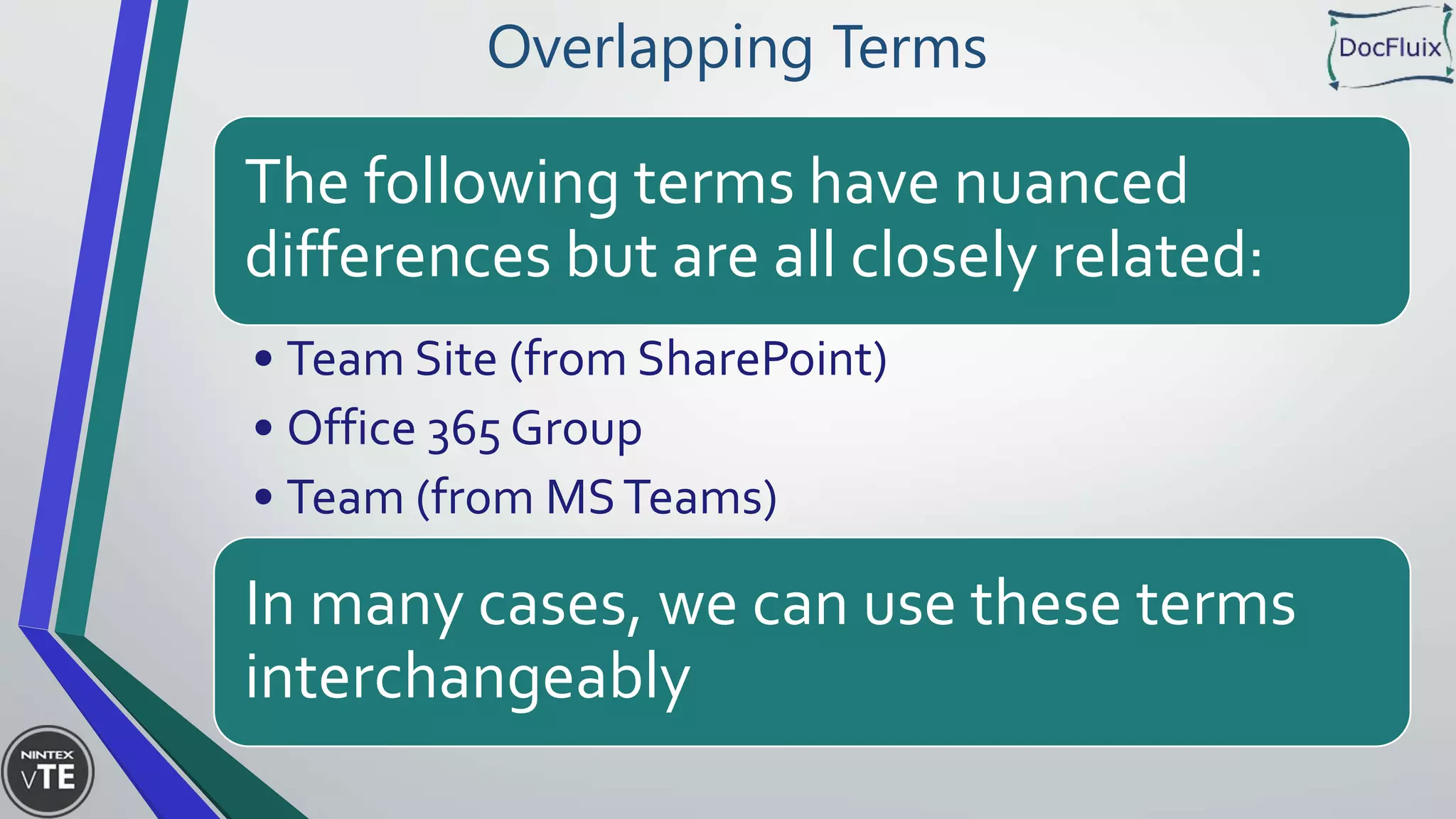 Overlapping Terms

DocFluix

The following terms have nuanced differences but are all closely related:

• Team Site (from SharePoint)
• Office 365 Group
• Team (from MS Teams)

In many cases, we can use these terms interchangeably

NINTEX
vTE